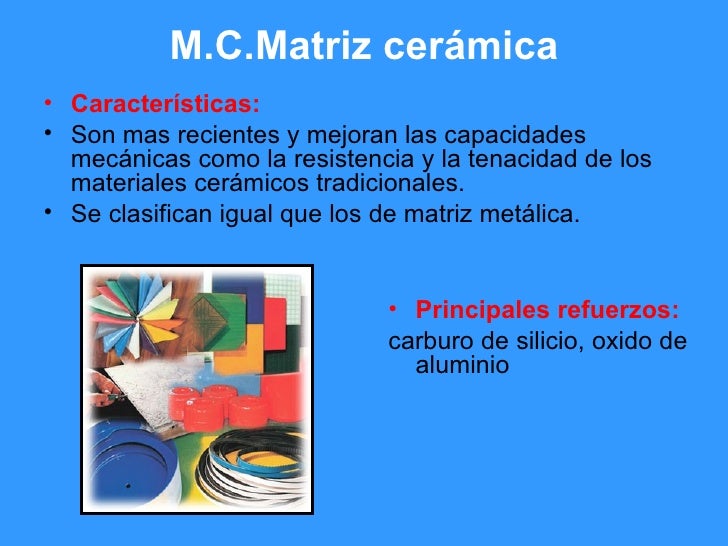 M.C.Matriz cerámica

• Características:
• Son mas recientes y mejoran las capacidades mecánicas como la resistencia y la tenacidad de los materiales cerámicos tradicionales.
• Se clasifican igual que los de matriz metálica.

• Principales refuerzos:
carburo de silicio, oxido de aluminio